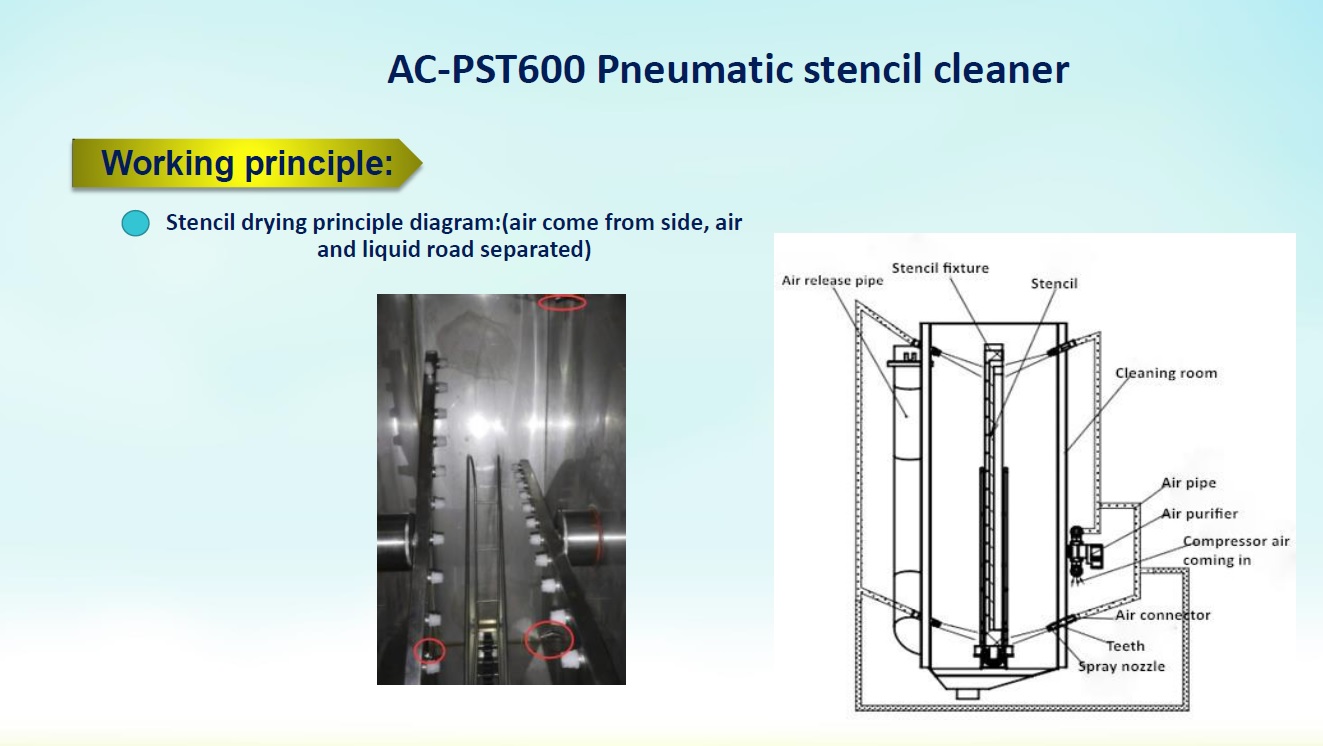 AC-PST600 Pneumatic stencil cleaner

Working principle:

Stencil drying principle diagram:(air come from side, air and liquid road separated)

Air release pipe
Stencil fixture
Stencil
Cleaning room
Air pipe
Air purifier
Compressor air coming in
Air connector
Teeth
Spray nozzle